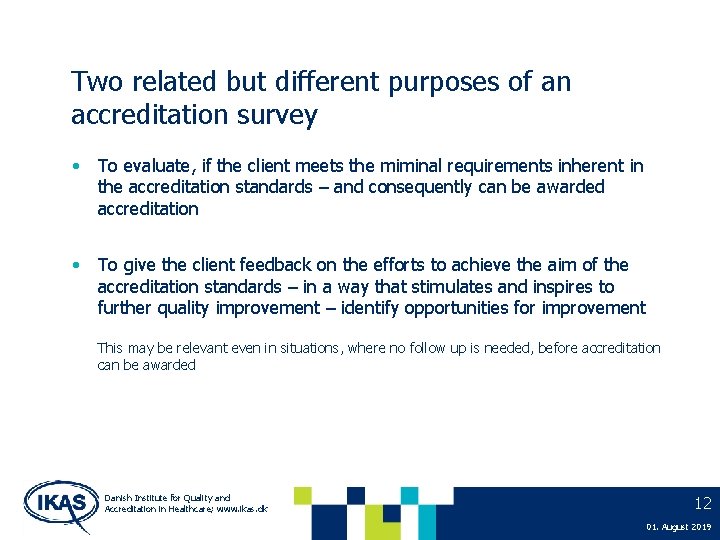 Two related but different purposes of an accreditation survey

• To evaluate, if the client meets the miminal requirements inherent in the accreditation standards – and consequently can be awarded accreditation

• To give the client feedback on the efforts to achieve the aim of the accreditation standards – in a way that stimulates and inspires to further quality improvement – identify opportunities for improvement

This may be relevant even in situations, where no follow up is needed, before accreditation can be awarded

IKAS

Danish Institute for Quality and Accreditation in Healthcare; www.ikas.dk

12

01. August 2019